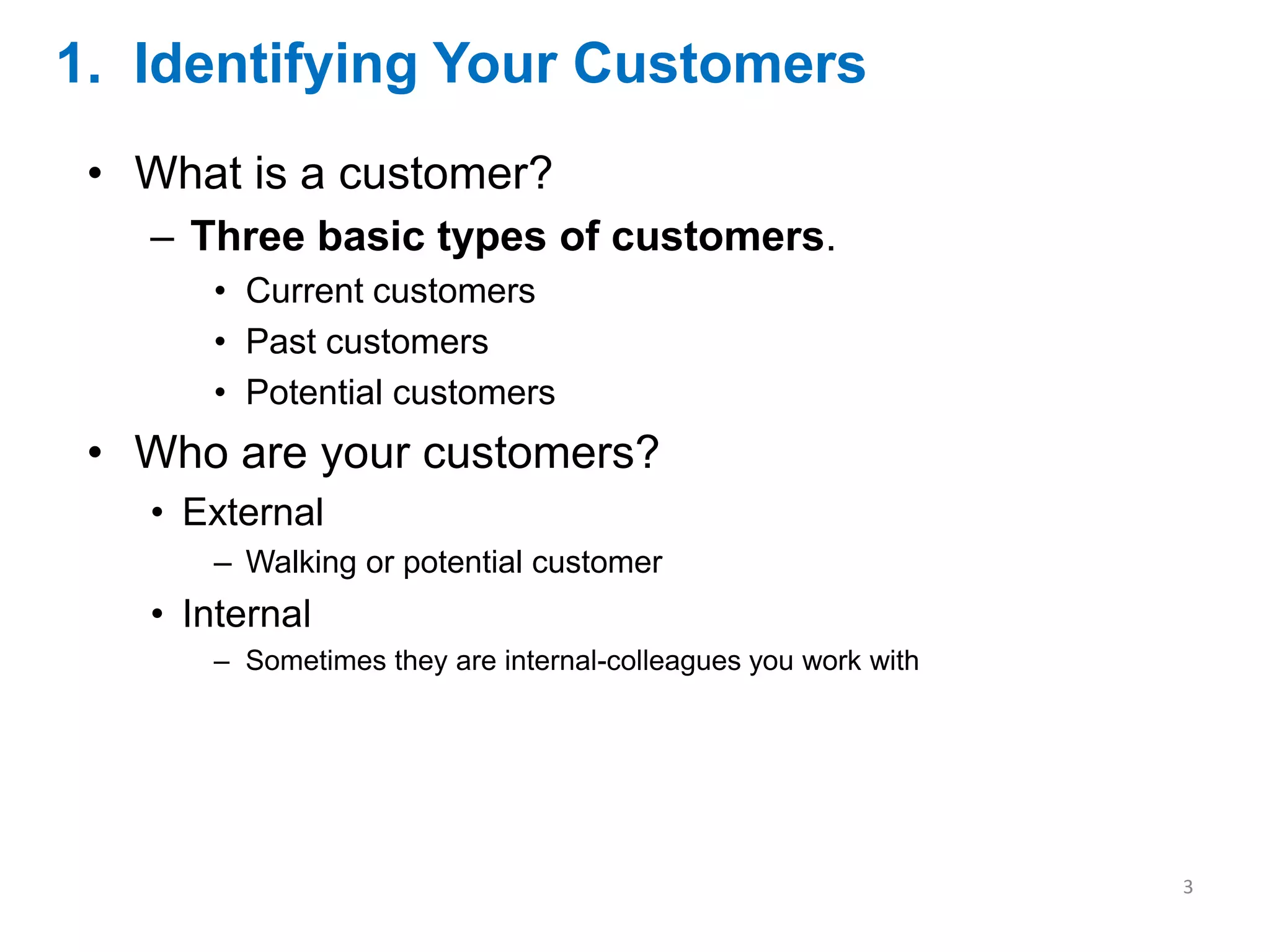 1. Identifying Your Customers

• What is a customer?
– Three basic types of customers.
• Current customers
• Past customers
• Potential customers

• Who are your customers?
• External
– Walking or potential customer
• Internal
– Sometimes they are internal-colleagues you work with

3